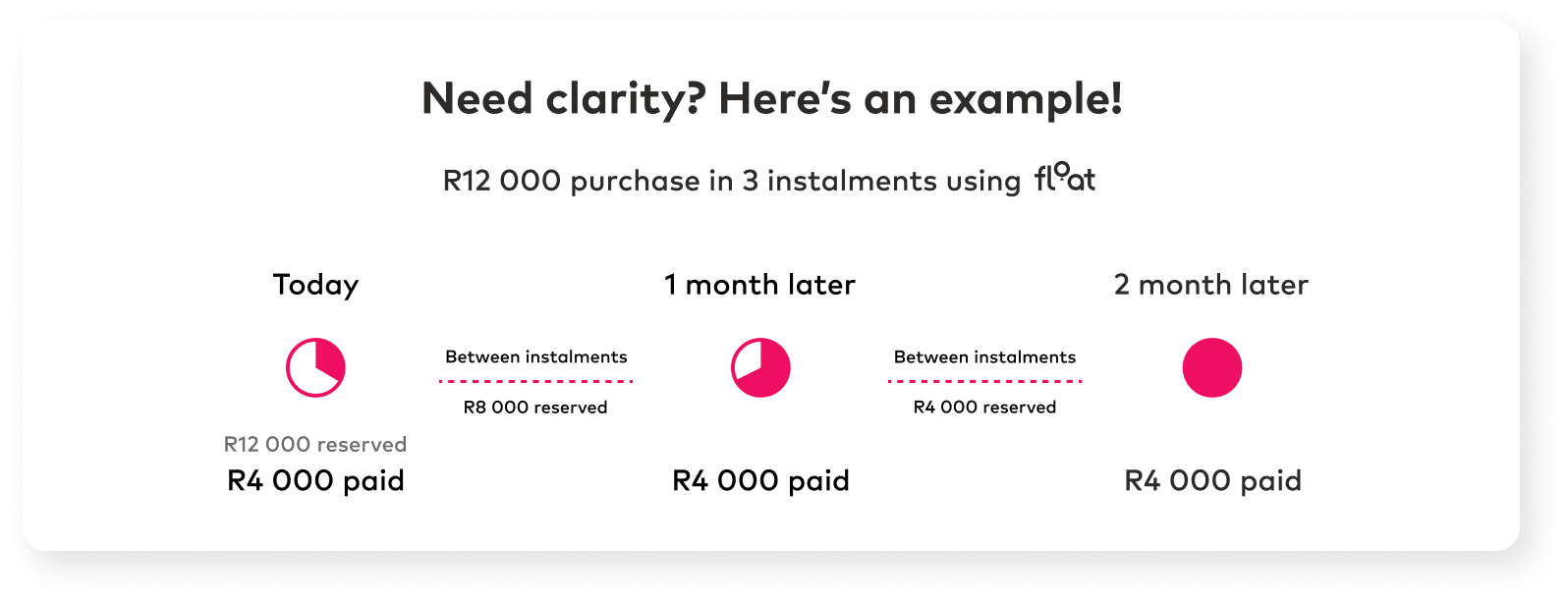 Need clarity? Here's an example!

R12 000 purchase in 3 instalments using float

Today

R12 000 reserved

R4 000 paid

Between instalments

R8 000 reserved

1 month later

R4 000 paid

Between instalments

R4 000 reserved

2 month later

R4 000 paid